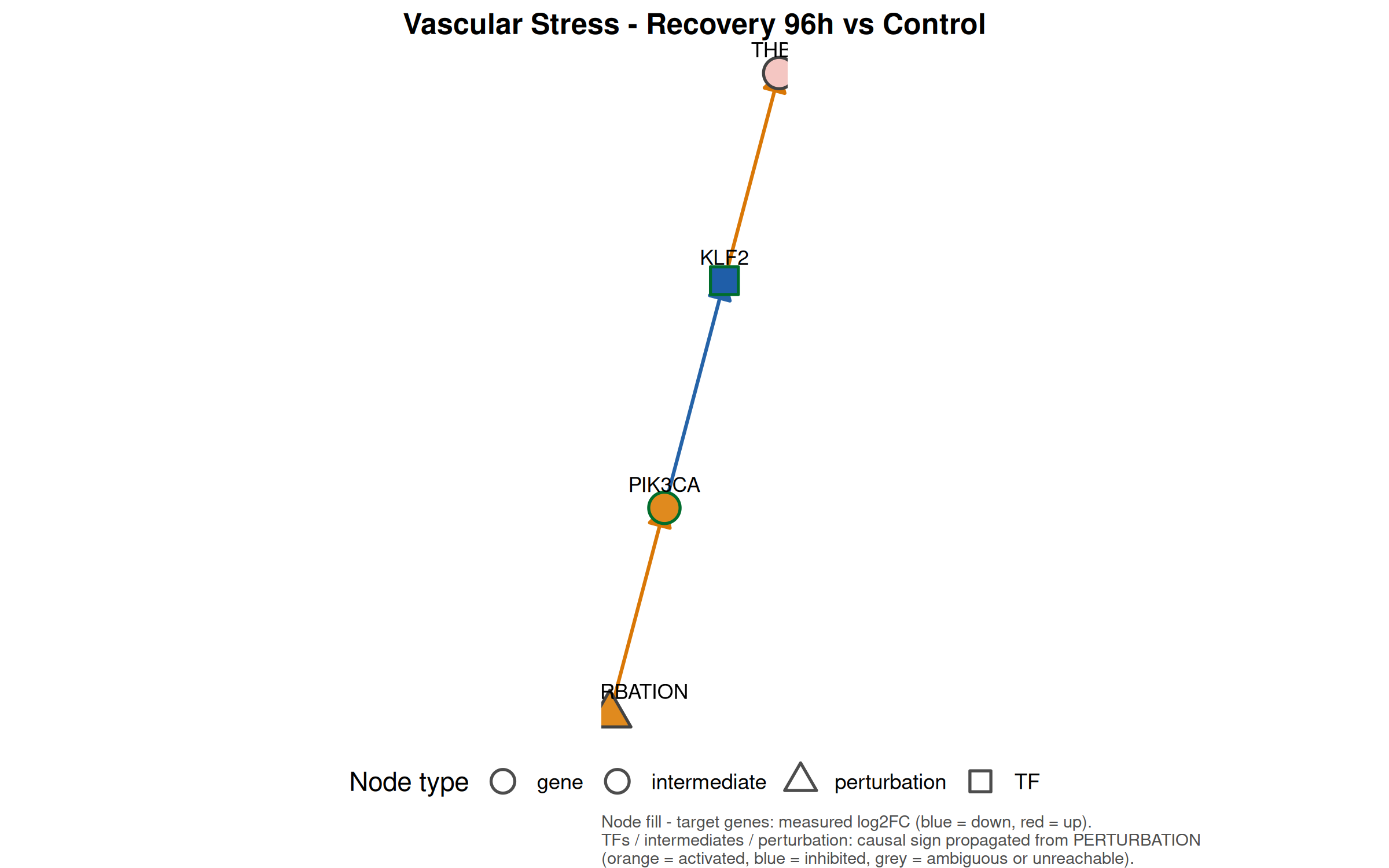 Vascular Stress - Recovery 96h vs Control

THE

KLF2

PIK3CA

RBATION

Node type gene intermediate perturbation TF

Node fill - target genes: measured log2FC (blue = down, red = up).
TFs / intermediates / perturbation: causal sign propagated from PERTURBATION
(orange = activated, blue = inhibited, grey = ambiguous or unreachable).